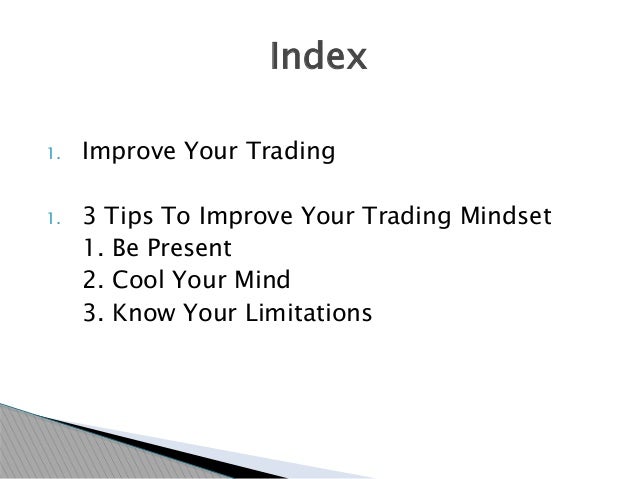 Index

1. Improve Your Trading

1. 3 Tips To Improve Your Trading Mindset
1. Be Present
2. Cool Your Mind
3. Know Your Limitations